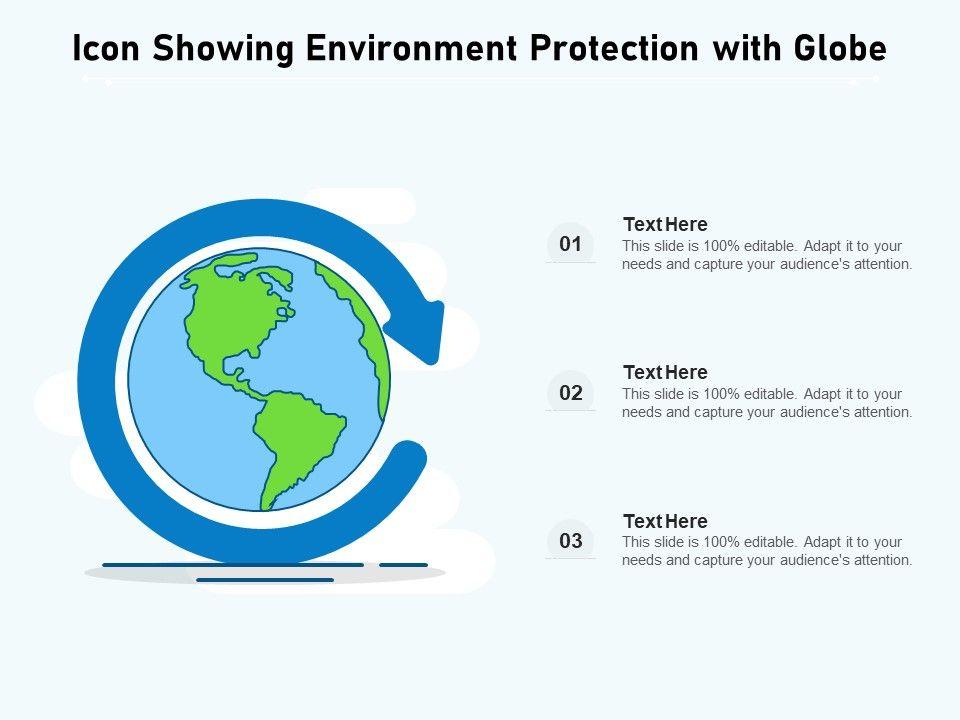 Icon Showing Environment Protection with Globe

01

Text Here
This slide is 100% editable. Adapt it to your needs and capture your audience's attention.

02

Text Here
This slide is 100% editable. Adapt it to your needs and capture your audience's attention.

03

Text Here
This slide is 100% editable. Adapt it to your needs and capture your audience's attention.